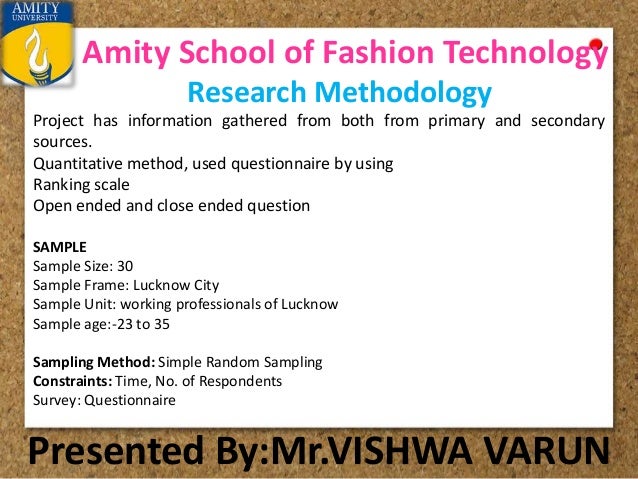 AMITY UNIVERSITY

Amity School of Fashion Technology

Research Methodology

Project has information gathered from both from primary and secondary sources.
Quantitative method, used questionnaire by using
Ranking scale
Open ended and close ended question

SAMPLE
Sample Size: 30
Sample Frame: Lucknow City
Sample Unit: working professionals of Lucknow
Sample age:-23 to 35

Sampling Method: Simple Random Sampling
Constraints: Time, No. of Respondents
Survey: Questionnaire

Presented By:Mr.VISHWA VARUN